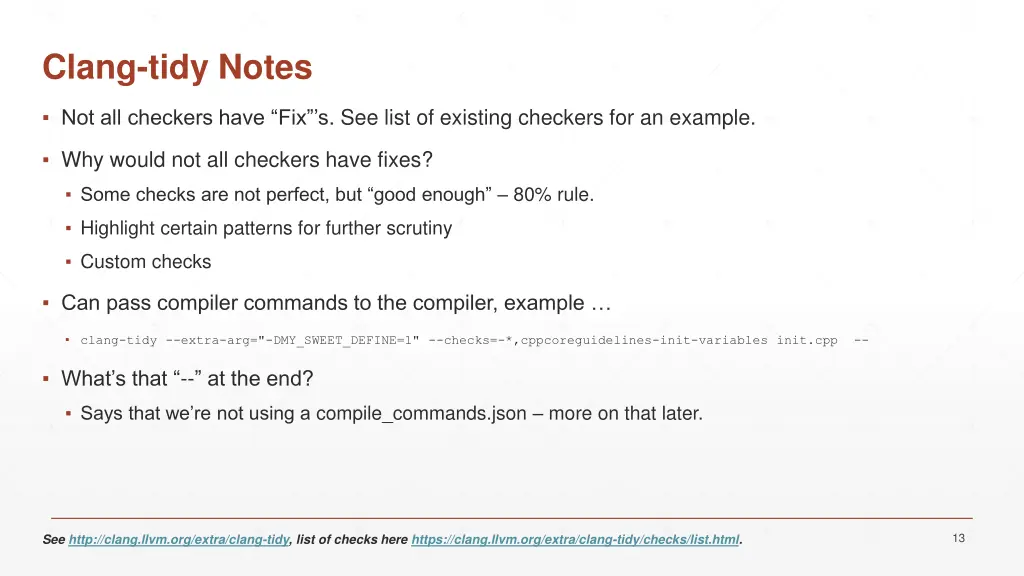 Clang-tidy Notes

▪ Not all checkers have “Fix”’s. See list of existing checkers for an example.

▪ Why would not all checkers have fixes?

▪ Some checks are not perfect, but “good enough” – 80% rule.

▪ Highlight certain patterns for further scrutiny

▪ Custom checks

▪ Can pass compiler commands to the compiler, example …

▪ clang-tidy --extra-arg="-DMY_SWEET_DEFINE=1" --checks=-*,cppcoreguidelines-init-variables init.cpp --

▪ What’s that “--” at the end?

▪ Says that we’re not using a compile_commands.json – more on that later.

See http://clang.llvm.org/extra/clang-tidy, list of checks here https://clang.llvm.org/extra/clang-tidy/checks/list.html.

13